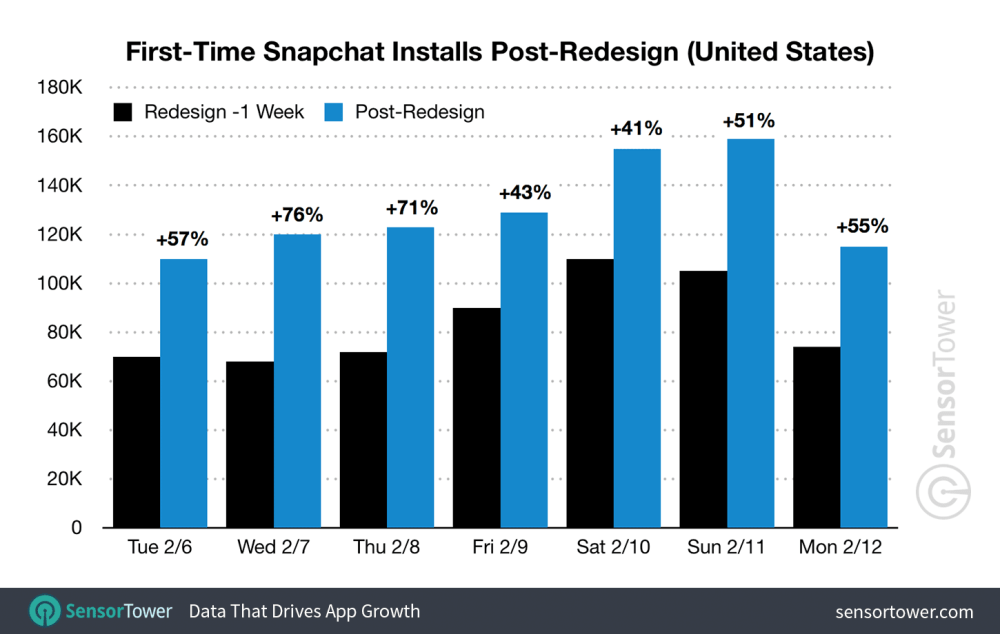 First-Time Snapchat Installs Post-Redesign (United States)

Redesign -1 Week
Post-Redesign

180K
160K
140K
120K
100K
80K
60K
40K
20K
0

+57%
+76%
+71%
+43%
+41%
+51%
+55%

Tue 2/6
Wed 2/7
Thu 2/8
Fri 2/9
Sat 2/10
Sun 2/11
Mon 2/12

SensorTower

SensorTower Data That Drives App Growth
sensortower.com